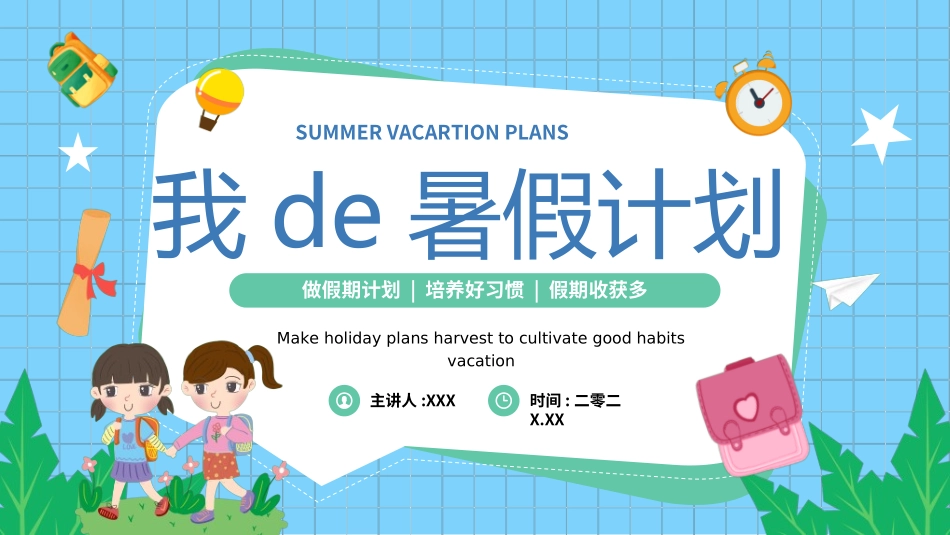 SUMMER VACARTION PLANS

我 de 暑假计划

做假期计划 | 培养好习惯 | 假期收获多

Make holiday plans harvest to cultivate good habits vacation

主讲人 :XXX

时间 : 二零二X.XX